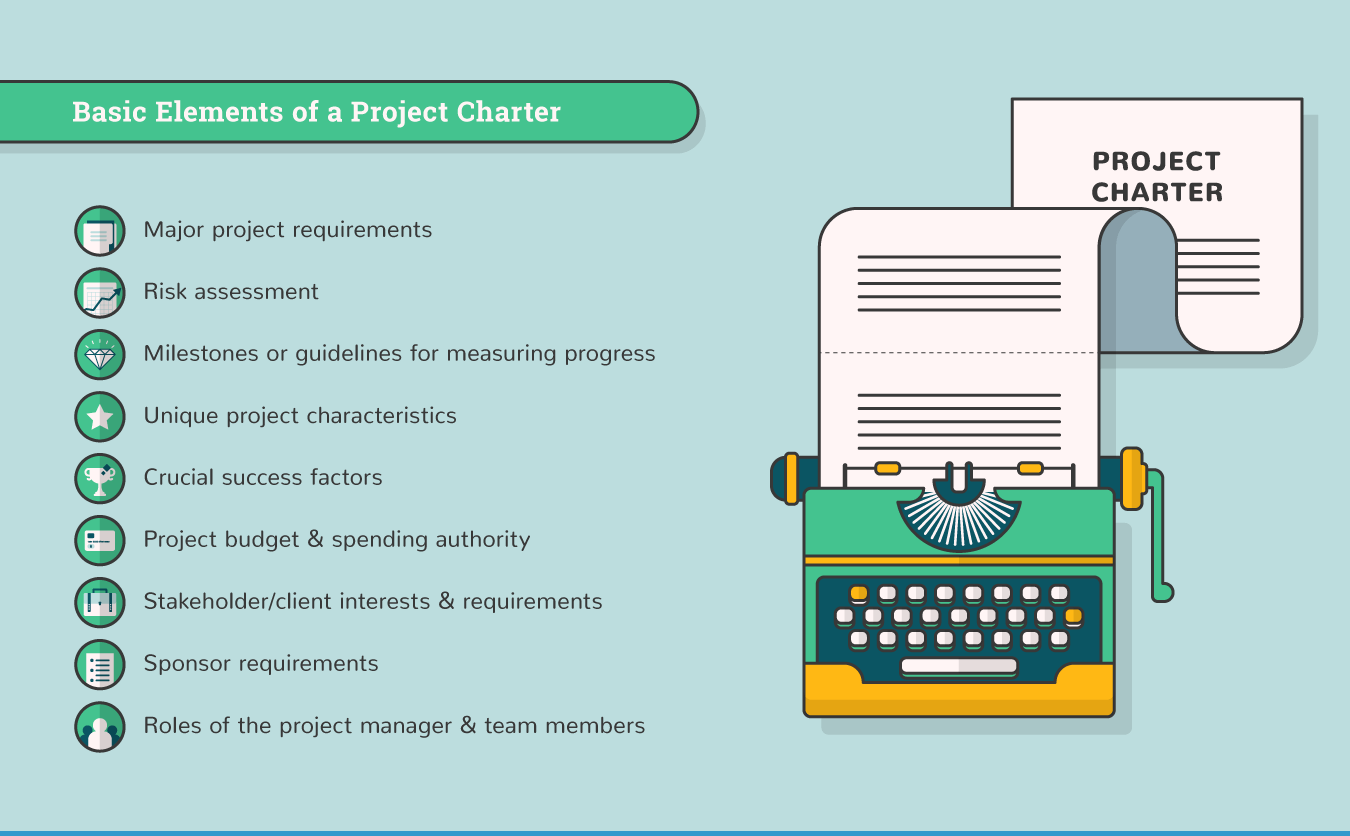 Basic Elements of a Project Charter

Major project requirements

Risk assessment

Milestones or guidelines for measuring progress

Unique project characteristics

Crucial success factors

Project budget & spending authority

Stakeholder/client interests & requirements

Sponsor requirements

Roles of the project manager & team members

PROJECT CHARTER